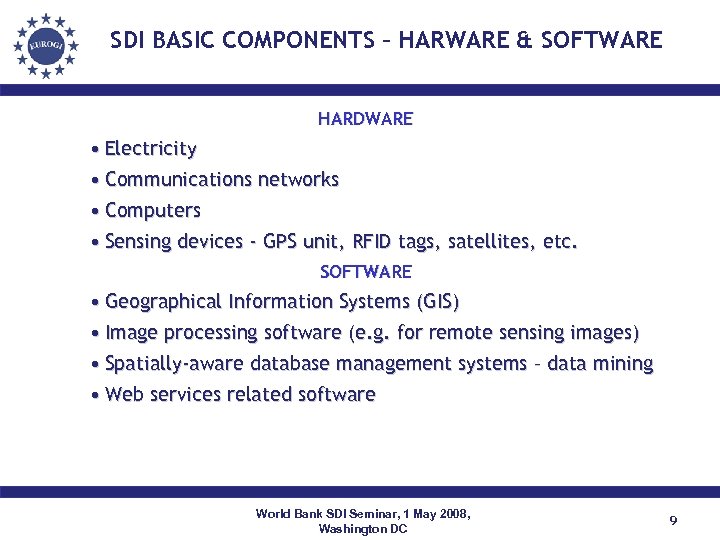 EUROGI

SDI BASIC COMPONENTS – HARWARE & SOFTWARE

HARDWARE

• Electricity
• Communications networks
• Computers
• Sensing devices - GPS unit, RFID tags, satellites, etc.

SOFTWARE

• Geographical Information Systems (GIS)
• Image processing software (e.g. for remote sensing images)
• Spatially-aware database management systems – data mining
• Web services related software

World Bank SDI Seminar, 1 May 2008, Washington DC

9